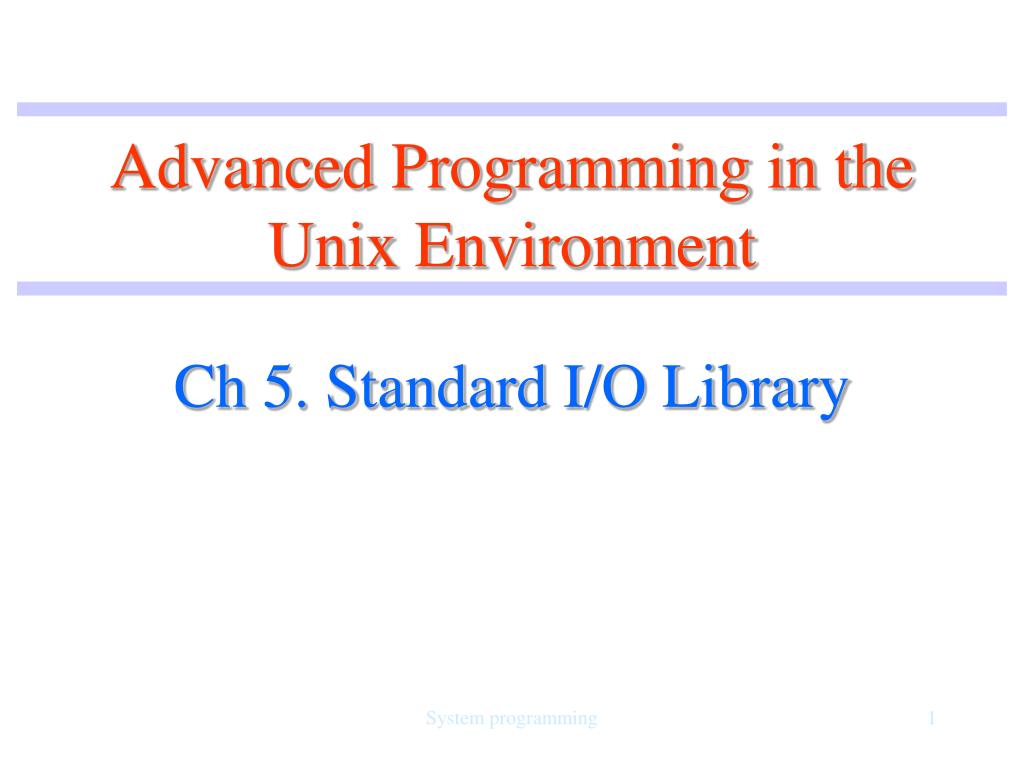 Advanced Programming in the Unix Environment

Ch 5. Standard I/O Library

System programming

1